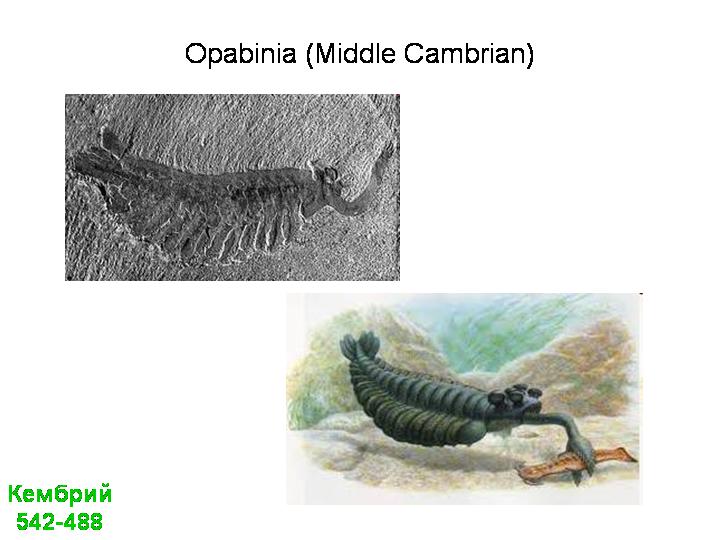 Opabinia (Middle Cambrian)

Кембрий
542-488